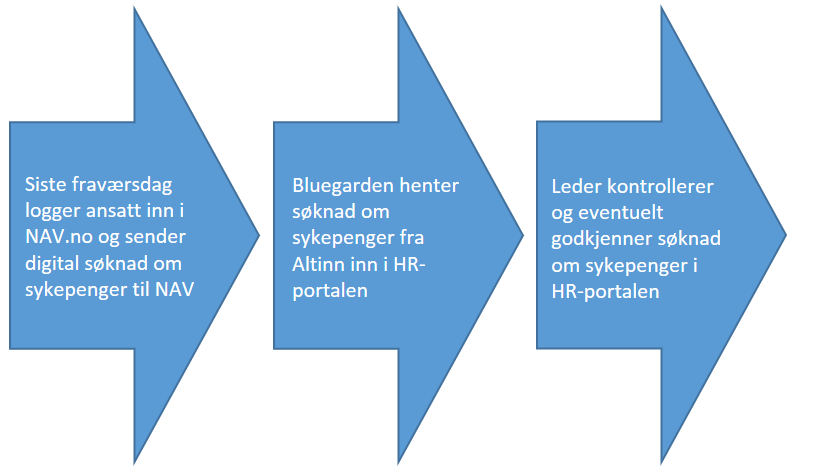 Siste fraværsdag logger ansatt inn i NAV.no og sender digital søknad om sykepenger til NAV

Bluegarden henter søknad om sykepenger fra Altinn inn i HR-portalen

Leder kontrollerer og eventuelt godkjenner søknad om sykepenger i HR-portalen